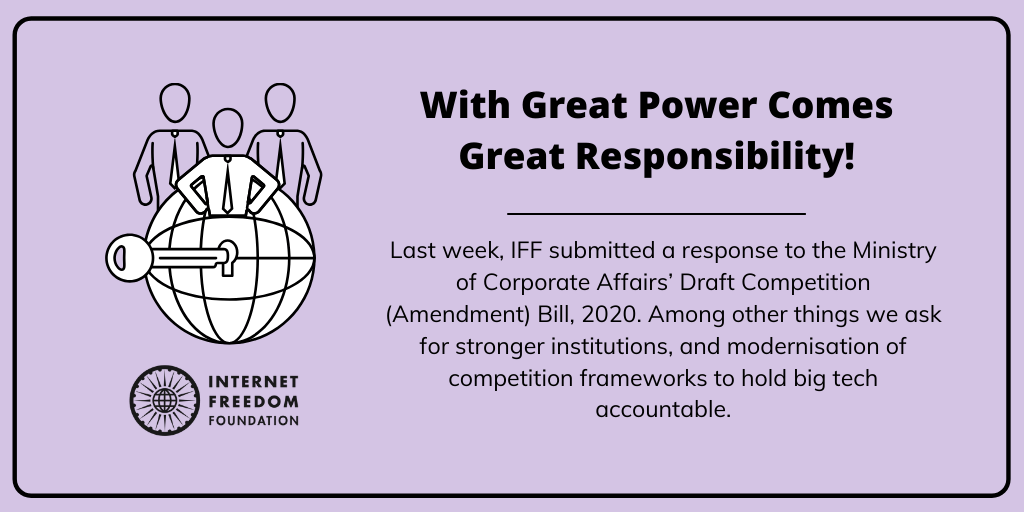 INTERNET FREEDOM FOUNDATION

With Great Power Comes Great Responsibility!

Last week, IFF submitted a response to the Ministry of Corporate Affairs' Draft Competition (Amendment) Bill, 2020. Among other things we ask for stronger institutions, and modernisation of competition frameworks to hold big tech accountable.